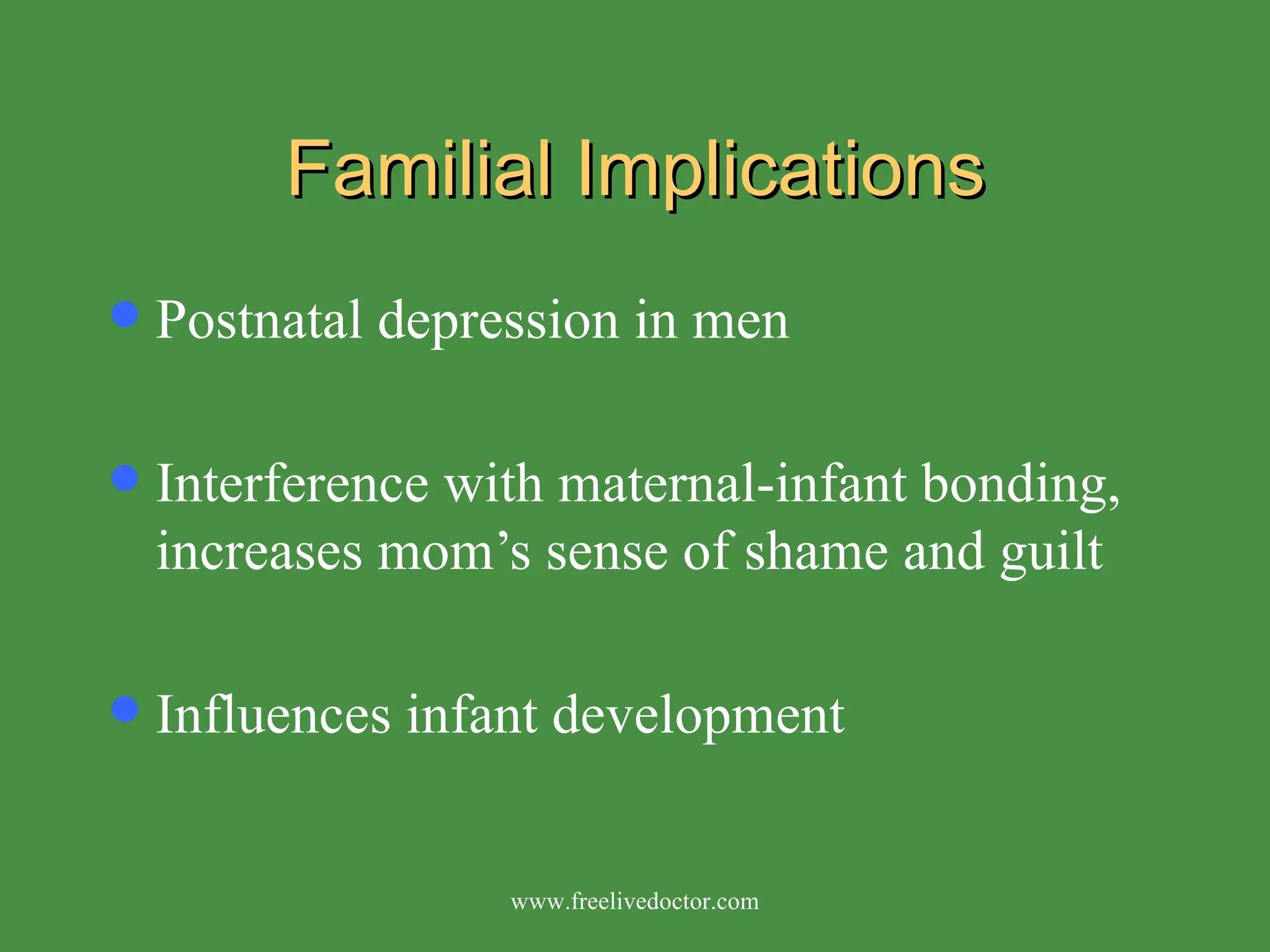 Familial Implications

• Postnatal depression in men

• Interference with maternal-infant bonding, increases mom’s sense of shame and guilt

• Influences infant development

www.freelivedoctor.com